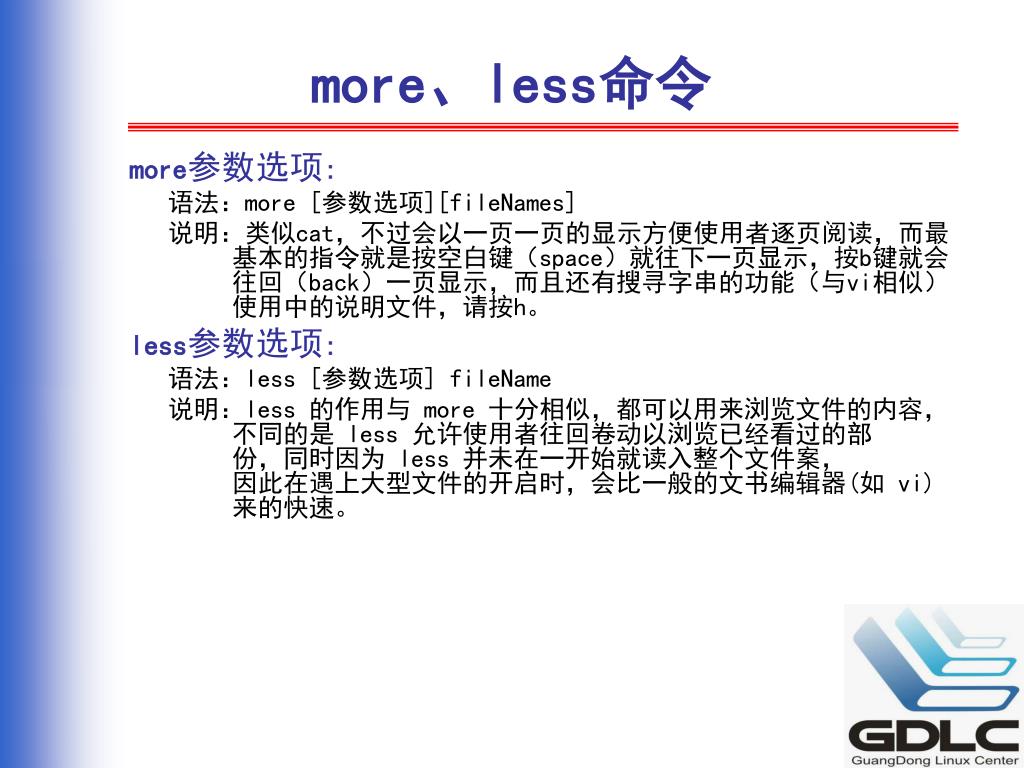 more、less命令

more参数选项:

语法：more [参数选项][fileNames]

说明：类似cat，不过会以一页一页的显示方便使用者逐页阅读，而最基本的指令就是按空白键（space）就往下一页显示，按b键就会往回（back）一页显示，而且还有搜寻字串的功能（与vi相似）使用中的说明文件，请按h。

less参数选项:

语法：less [参数选项] fileName

说明：less 的作用与 more 十分相似，都可以用来浏览文件的内容，不同的是 less 允许使用者往回卷动以浏览已经看过的部份，同时因为 less 并未在一开始就读入整个文件案，因此在遇上大型文件的开启时，会比一般的文书编辑器(如 vi)来的快速。

GDLC
GuangDong Linux Center